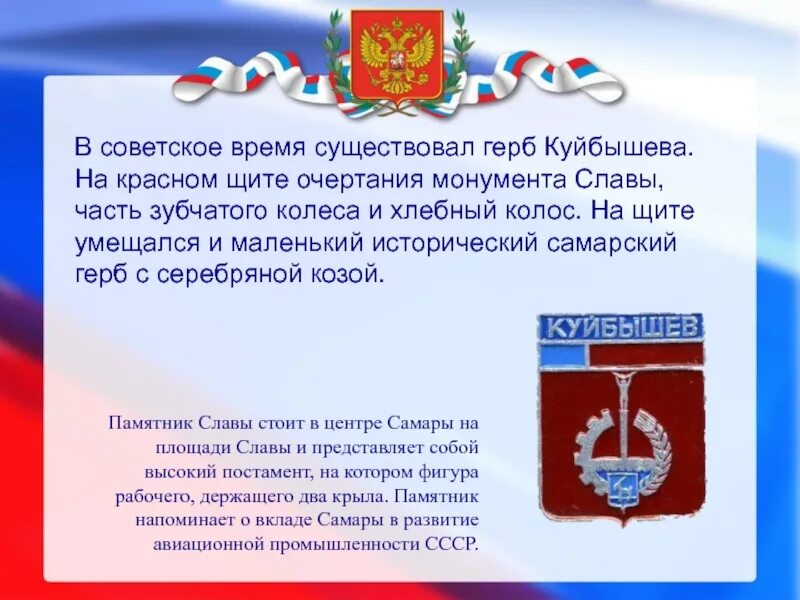 В советское время существовал герб Куйбышева. На красном щите очертания монумента Славы, часть зубчатого колеса и хлебный колос. На щите умещался и маленький исторический самарский герб с серебряной козой.

КУЙБЫШЕВ

Памятник Славы стоит в центре Самары на площади Славы и представляет собой высокий постамент, на котором фигура рабочего, держащего два крыла. Памятник напоминает о вкладе Самары в развитие авиационной промышленности СССР.